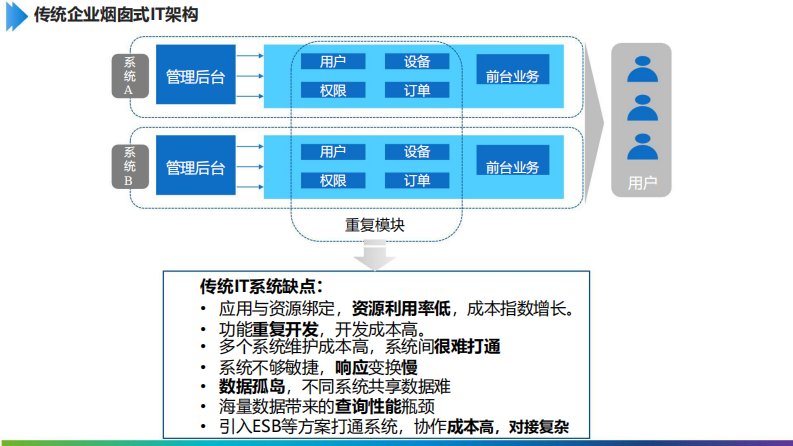 传统企业烟囱式IT架构

系统A

管理后台

用户 设备

权限 订单

前台业务

系统B

管理后台

用户 设备

权限 订单

前台业务

重复模块

用户

传统IT系统缺点：
• 应用与资源绑定，资源利用率低，成本指数增长。
• 功能重复开发，开发成本高。
• 多个系统维护成本高，系统间很难打通
• 系统不够敏捷，响应变换慢
• 数据孤岛，不同系统共享数据难
• 海量数据带来的查询性能瓶颈
• 引入ESB等方案打通系统，协作成本高，对接复杂